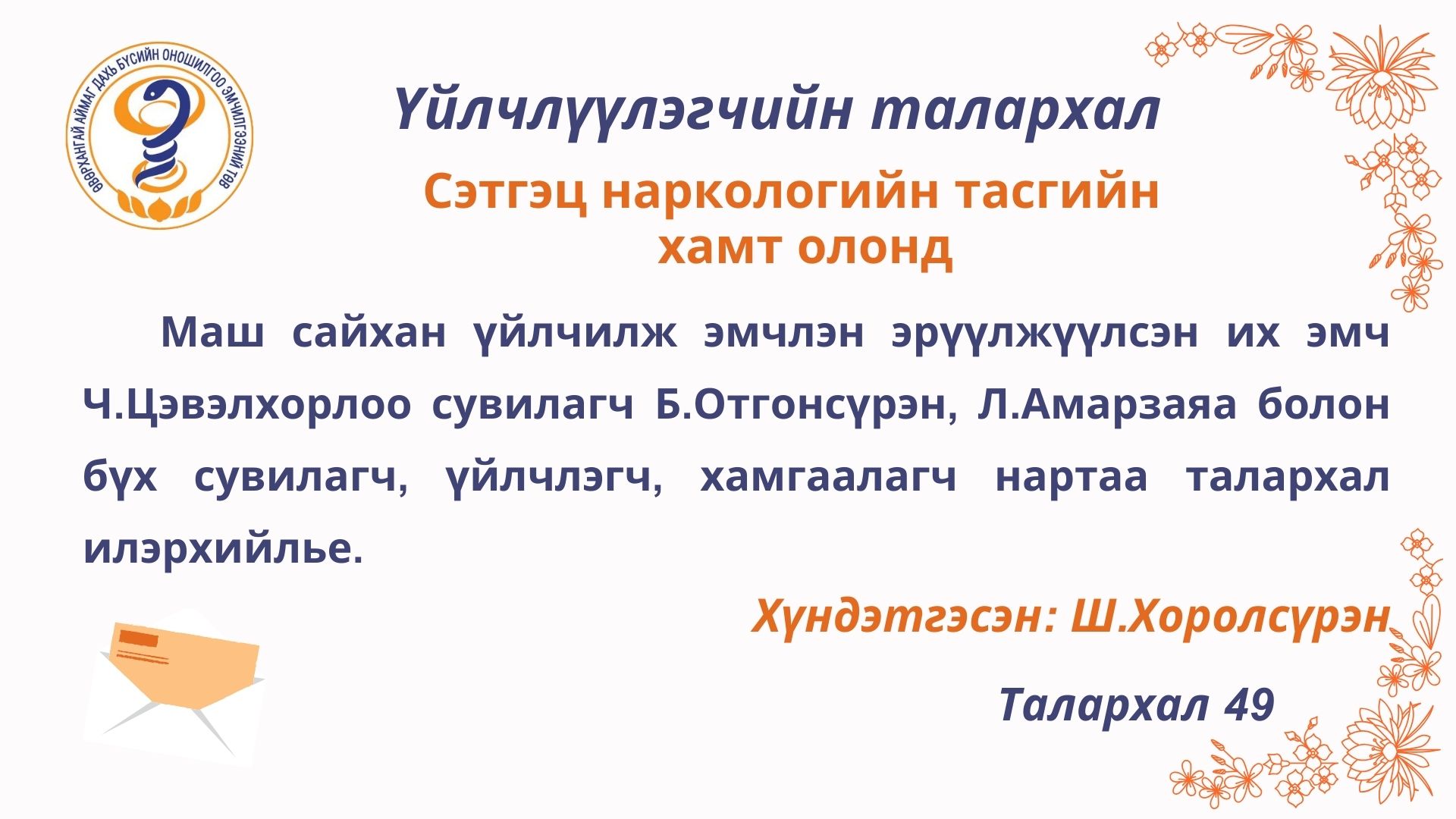 ӨВӨРХАНГАЙ АЙМАГ ДАХЬ БҮСИЙН ОНОШИЛГОО ЭМЧИЛГЭЭНИЙ ТӨВ

Үйлчлүүлэгчийн талархал

Сэтгэц наркологийн тасгийн хамт олонд

Маш сайхан үйлчилж эмчлэн эрүүлжүүлсэн их эмч Ч.Цэвэлхорлоо сувилагч Б.Отгонсүрэн, Л.Амарзаяа болон бүх сувилагч, үйлчлэгч, хамгаалагч нартаа талархал илэрхийлье.

Хүндэтгэсэн: Ш.Хоролсүрэн

Талархал 49